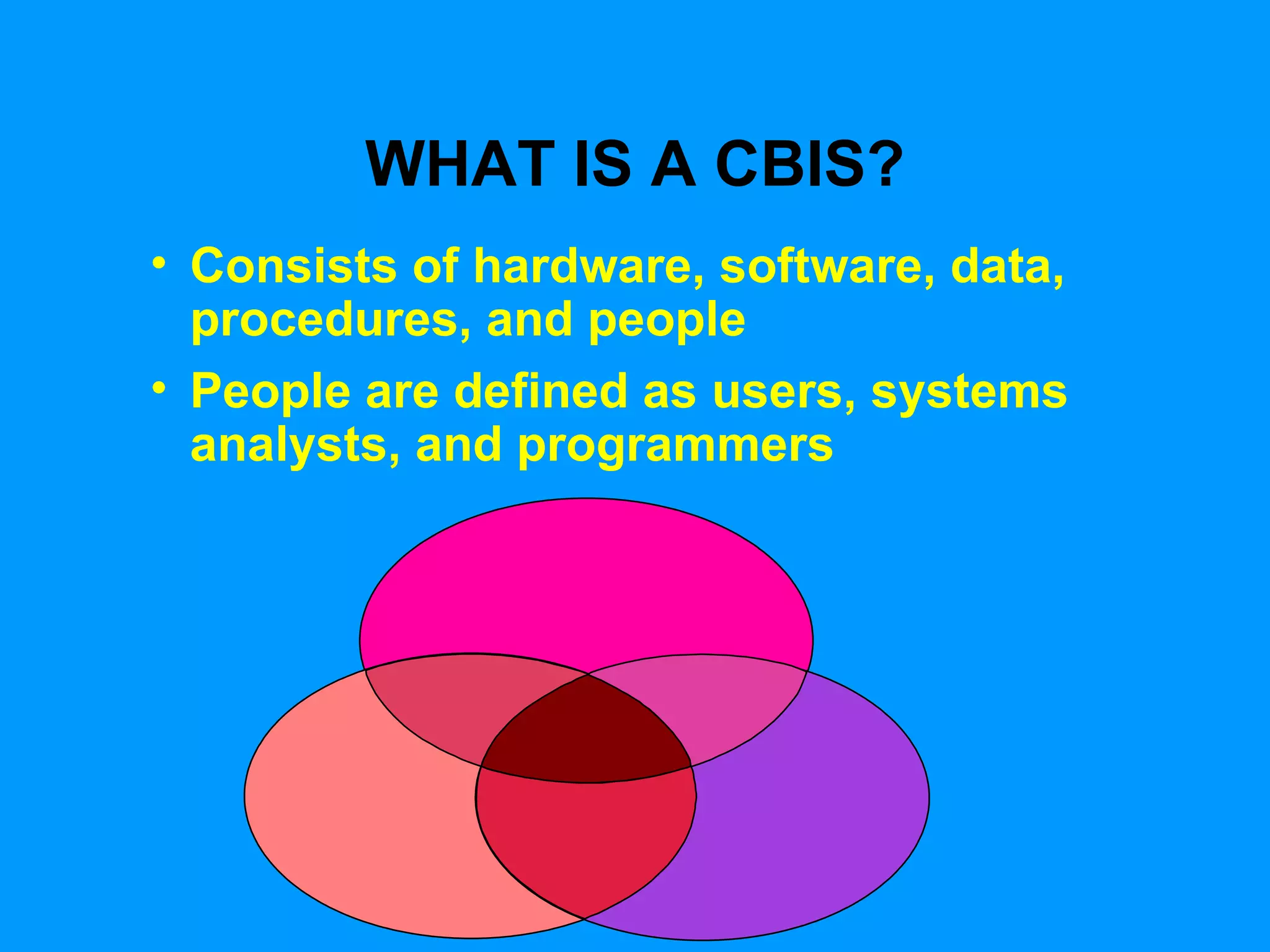 WHAT IS A CBIS?

• Consists of hardware, software, data, procedures, and people

• People are defined as users, systems analysts, and programmers